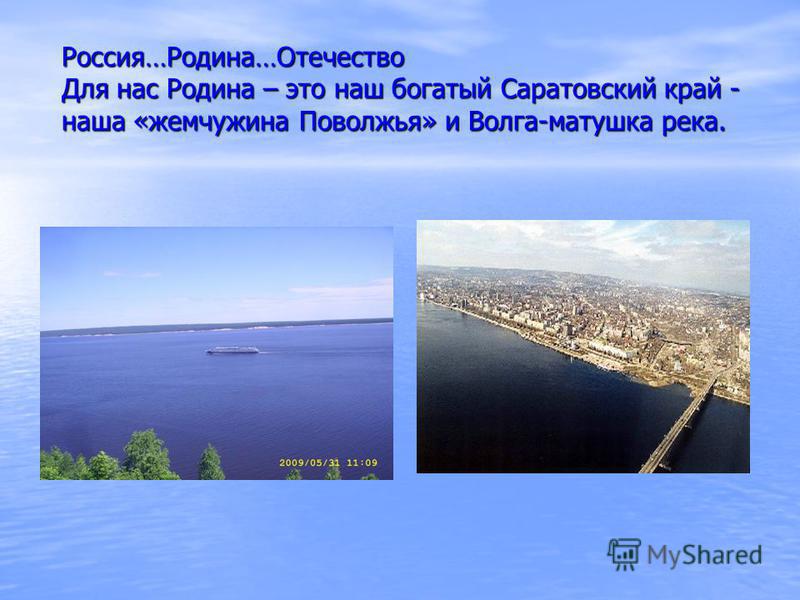 Россия…Родина…Отечество
Для нас Родина – это наш богатый Саратовский край - наша «жемчужина Поволжья» и Волга-матушка река.

2009/05/31 11:09

MyShared